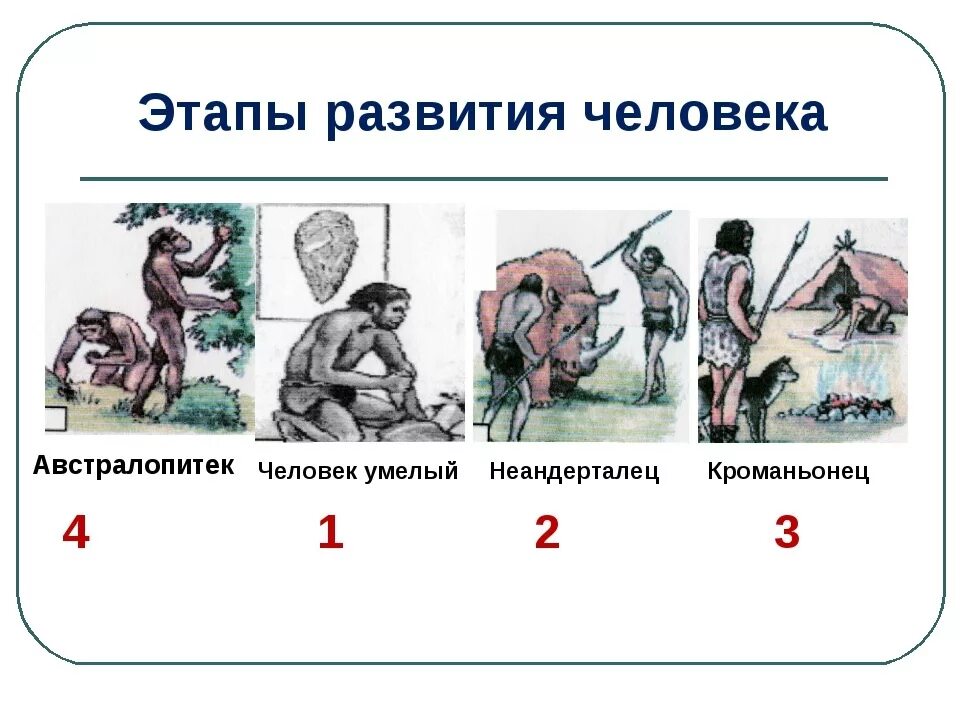 Этапы развития человека

Австралопитек

Человек умелый

Неандерталец

Кроманьонец

4

1

2

3